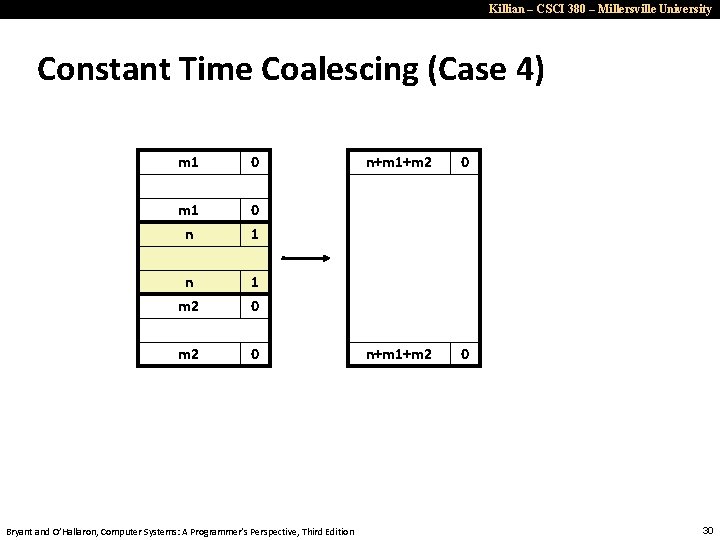 Killian – CSCI 380 – Millersville University

Constant Time Coalescing (Case 4)

| m1 | 0 |
|---|---|
| | |
| m1 | 0 |
| n | 1 |
| | |
| n | 1 |
| m2 | 0 |
| | |
| m2 | 0 |

| n+m1+m2 | 0 |
|---|---|
| | |
| n+m1+m2 | 0 |

Bryant and O'Hallaron, Computer Systems: A Programmer's Perspective, Third Edition

30